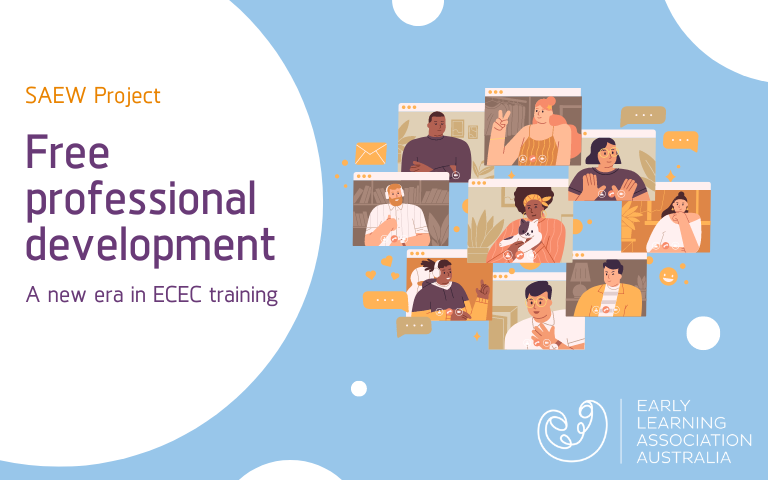 SAEW Project

Free professional development

A new era in ECEC training

EARLY LEARNING ASSOCIATION AUSTRALIA